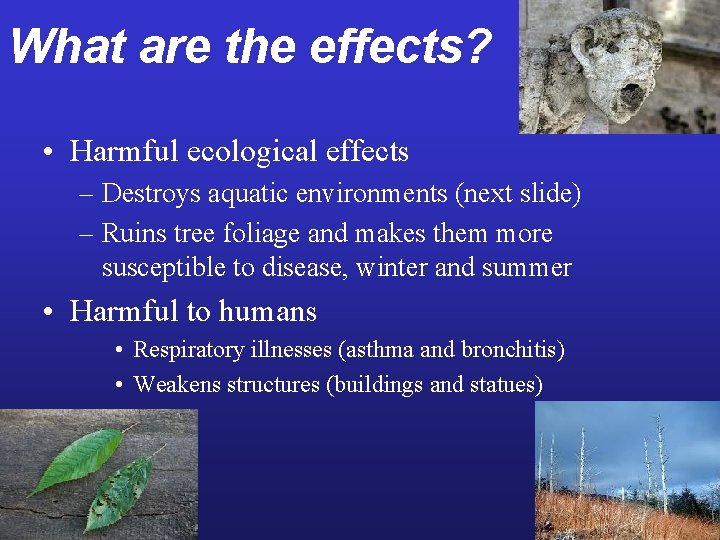 What are the effects?

• Harmful ecological effects
– Destroys aquatic environments (next slide)
– Ruins tree foliage and makes them more susceptible to disease, winter and summer

• Harmful to humans
• Respiratory illnesses (asthma and bronchitis)
• Weakens structures (buildings and statues)